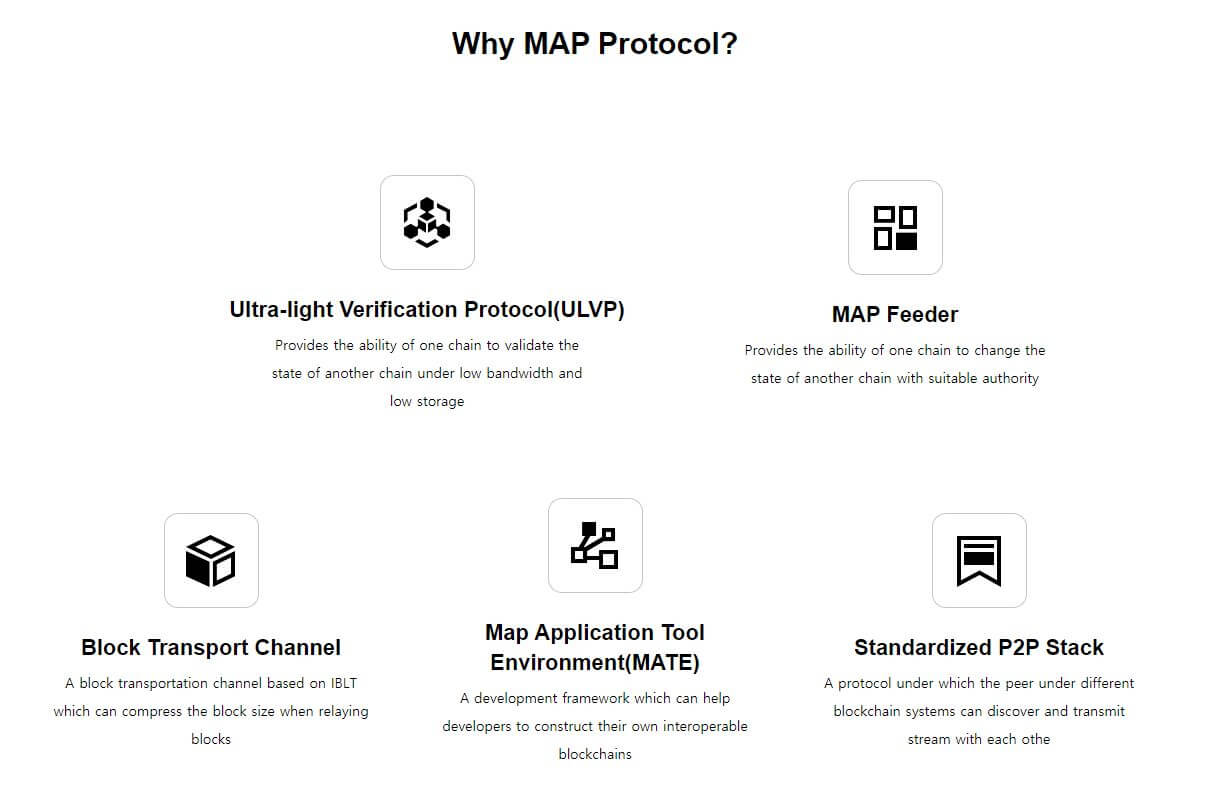 Why MAP Protocol?

Ultra-light Verification Protocol(ULVP)

Provides the ability of one chain to validate the state of another chain under low bandwidth and low storage

MAP Feeder

Provides the ability of one chain to change the state of another chain with suitable authority

Block Transport Channel

A block transportation channel based on IBLT which can compress the block size when relaying blocks

Map Application Tool Environment(MATE)

A development framework which can help developers to construct their own interoperable blockchains

Standardized P2P Stack

A protocol under which the peer under different blockchain systems can discover and transmit stream with each othe